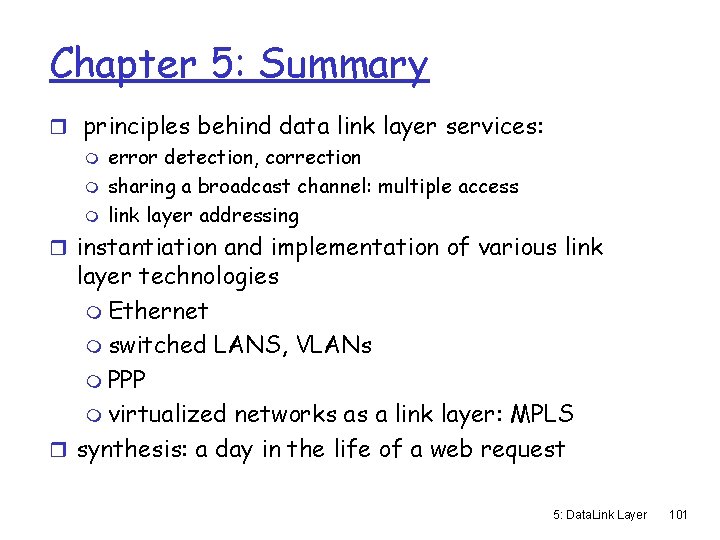 Chapter 5: Summary

principles behind data link layer services:
error detection, correction
sharing a broadcast channel: multiple access
link layer addressing

instantiation and implementation of various link layer technologies
Ethernet
switched LANS, VLANs
PPP
virtualized networks as a link layer: MPLS

synthesis: a day in the life of a web request

5: DataLink Layer 101